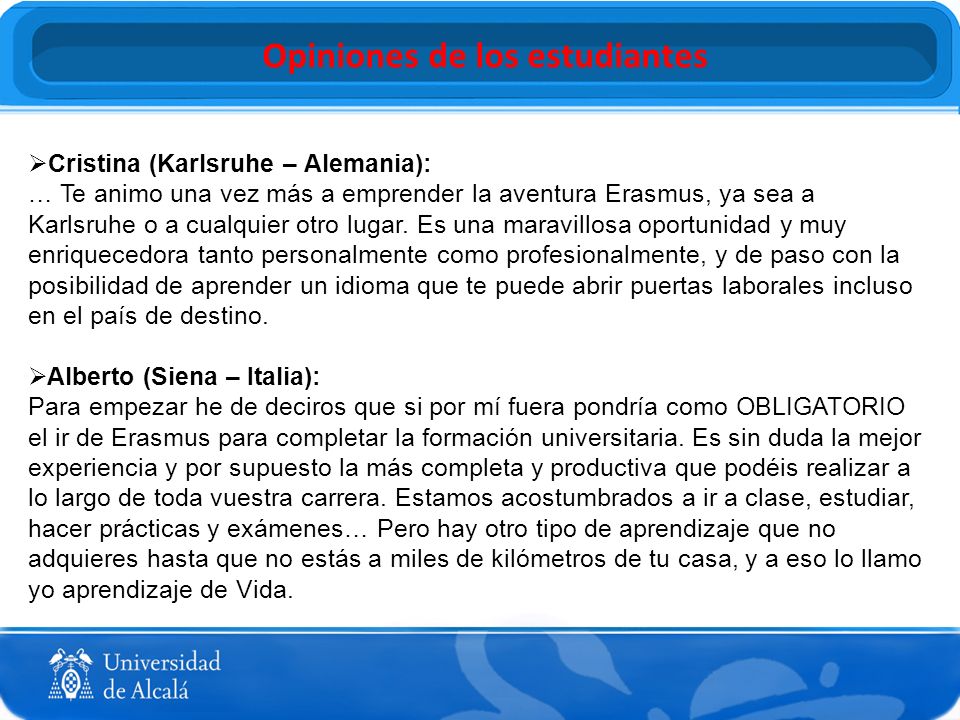 Opiniones de los estudiantes

➢Cristina (Karlsruhe – Alemania):
… Te animo una vez más a emprender la aventura Erasmus, ya sea a Karlsruhe o a cualquier otro lugar. Es una maravillosa oportunidad y muy enriquecedora tanto personalmente como profesionalmente, y de paso con la posibilidad de aprender un idioma que te puede abrir puertas laborales incluso en el país de destino.

➢Alberto (Siena – Italia):
Para empezar he de deciros que si por mí fuera pondría como OBLIGATORIO el ir de Erasmus para completar la formación universitaria. Es sin duda la mejor experiencia y por supuesto la más completa y productiva que podéis realizar a lo largo de toda vuestra carrera. Estamos acostumbrados a ir a clase, estudiar, hacer prácticas y exámenes… Pero hay otro tipo de aprendizaje que no adquieres hasta que no estás a miles de kilómetros de tu casa, y a eso lo llamo yo aprendizaje de Vida.

Universidad de Alcalá